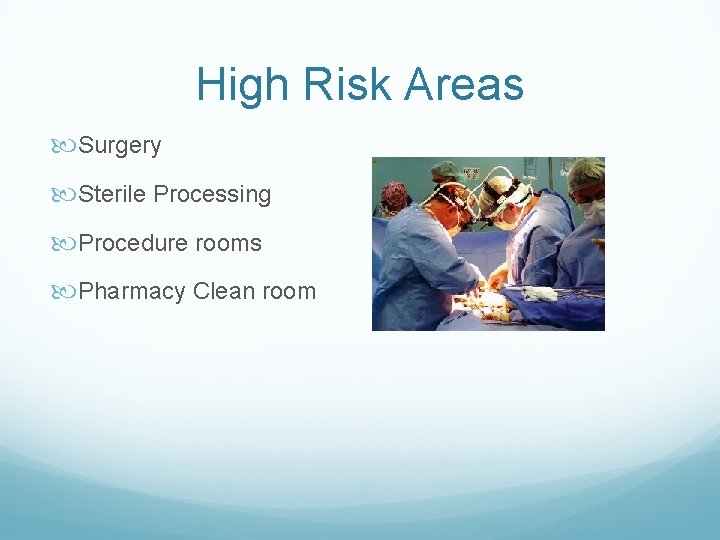 High Risk Areas

Surgery

Sterile Processing

Procedure rooms

Pharmacy Clean room